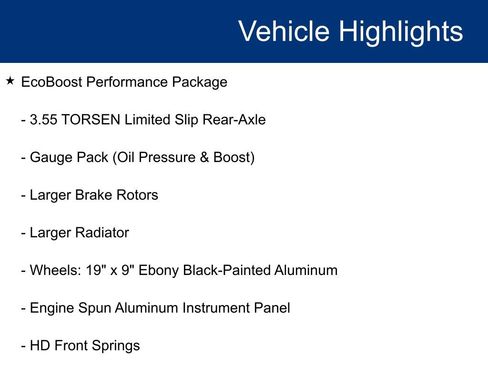 Vehicle Highlights

★ EcoBoost Performance Package

- 3.55 TORSEN Limited Slip Rear-Axle

- Gauge Pack (Oil Pressure & Boost)

- Larger Brake Rotors

- Larger Radiator

- Wheels: 19" x 9" Ebony Black-Painted Aluminum

- Engine Spun Aluminum Instrument Panel

- HD Front Springs